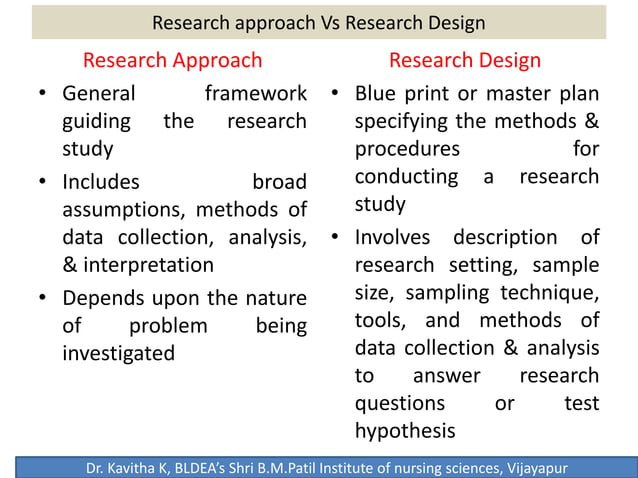 Research approach Vs Research Design

Research Approach

• General framework guiding the research study
• Includes broad assumptions, methods of data collection, analysis, & interpretation
• Depends upon the nature of problem being investigated

Research Design

• Blue print or master plan specifying the methods & procedures for conducting a research study
• Involves description of research setting, sample size, sampling technique, tools, and methods of data collection & analysis to answer research questions or test hypothesis

Dr. Kavitha K, BLDEA's Shri B.M.Patil Institute of nursing sciences, Vijayapur